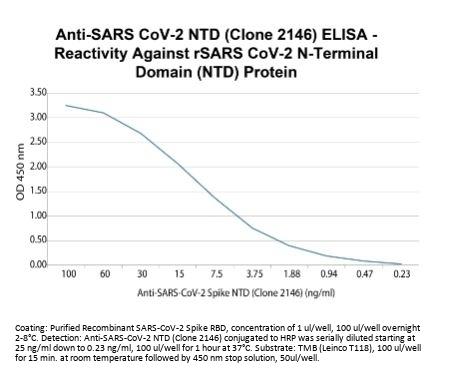 Anti-SARS CoV-2 NTD (Clone 2146) ELISA - Reactivity Against rSARS CoV-2 N-Terminal Domain (NTD) Protein

3.50
3.00
2.50
2.00
1.50
1.00
0.50
0.00

OD 450 nm

100 60 30 15 7.5 3.75 1.88 0.94 0.47 0.23

Anti-SARS-CoV-2 Spike NTD (Clone 2146) (ng/ml)

Coating: Purified Recombinant SARS-CoV-2 Spike RBD, concentration of 1 ul/well, 100 ul/well overnight 2-8°C. Detection: Anti-SARS-CoV-2 NTD (Clone 2146) conjugated to HRP was serially diluted starting at 25 ng/ml down to 0.23 ng/ml, 100 ul/well for 1 hour at 37°C. Substrate: TMB (Leinco T118), 100 ul/well for 15 min. at room temperature followed by 450 nm stop solution, 50ul/well.